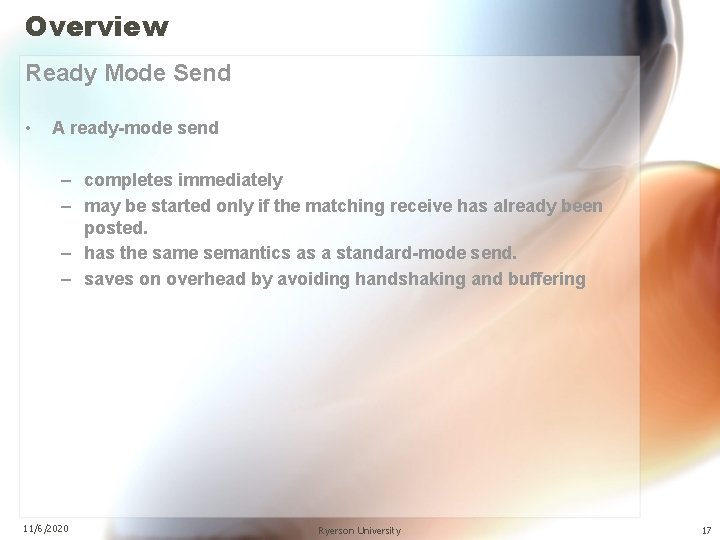 Overview

Ready Mode Send

• A ready-mode send

– completes immediately
– may be started only if the matching receive has already been posted.
– has the same semantics as a standard-mode send.
– saves on overhead by avoiding handshaking and buffering

11/6/2020

Ryerson University

17